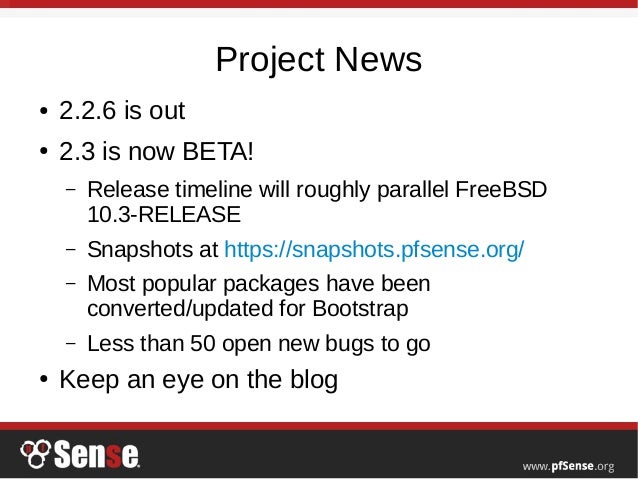 Project News

• 2.2.6 is out

• 2.3 is now BETA!

– Release timeline will roughly parallel FreeBSD 10.3-RELEASE

– Snapshots at https://snapshots.pfsense.org/

– Most popular packages have been converted/updated for Bootstrap

– Less than 50 open new bugs to go

• Keep an eye on the blog

Sense

www.pfSense.org